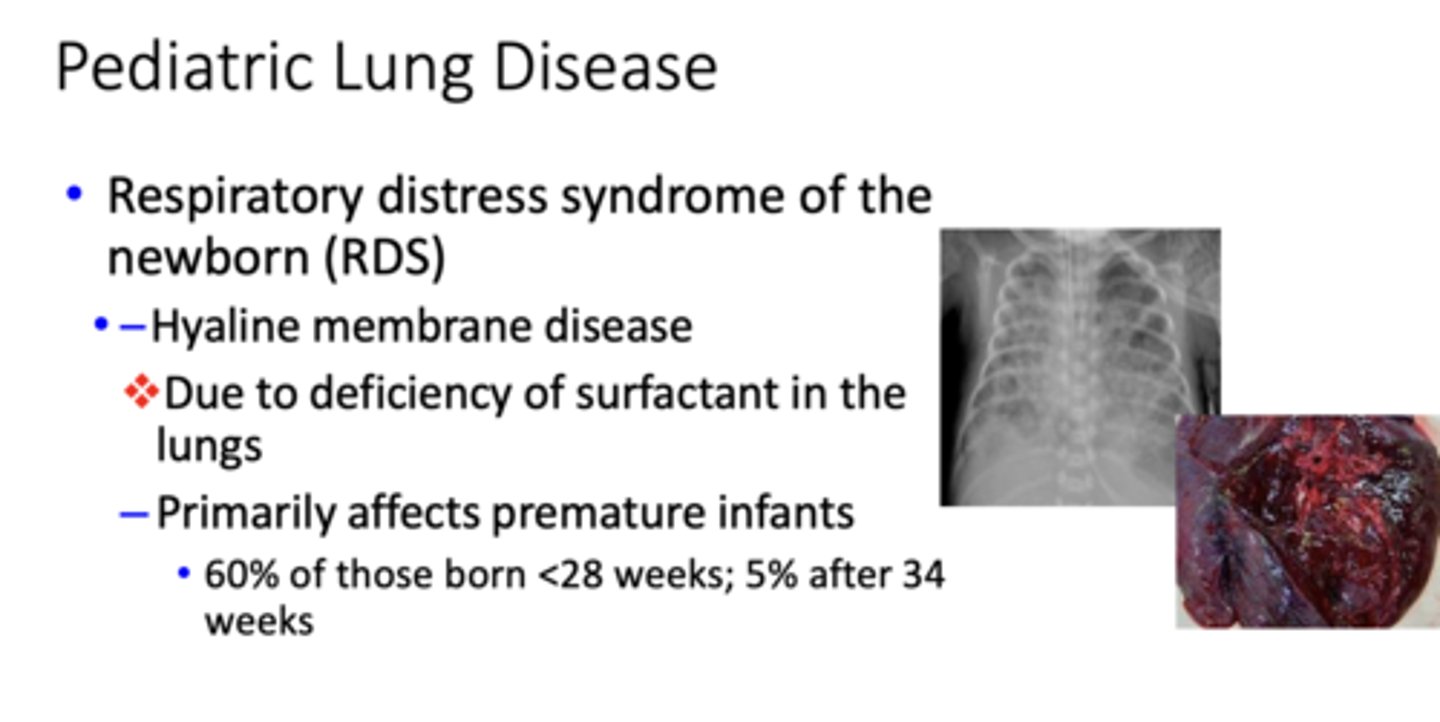 Pediatric Lung Disease

• Respiratory distress syndrome of the newborn (RDS)

• – Hyaline membrane disease

❖ Due to deficiency of surfactant in the lungs

– Primarily affects premature infants

• 60% of those born <28 weeks; 5% after 34 weeks